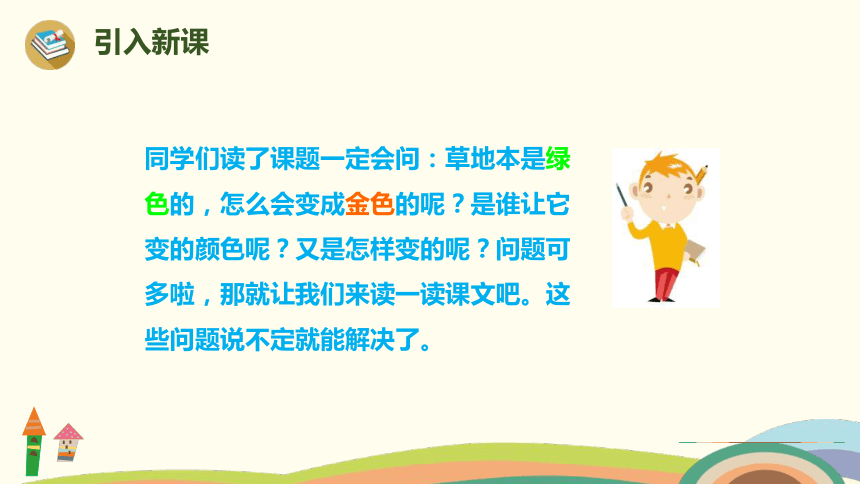 引入新课

同学们读了课题一定会问：草地本是绿色的，怎么会变成金色的呢？是谁让它变的颜色呢？又是怎样变的呢？问题可多啦，那就让我们来读一读课文吧。这些问题说不定就能解决了。